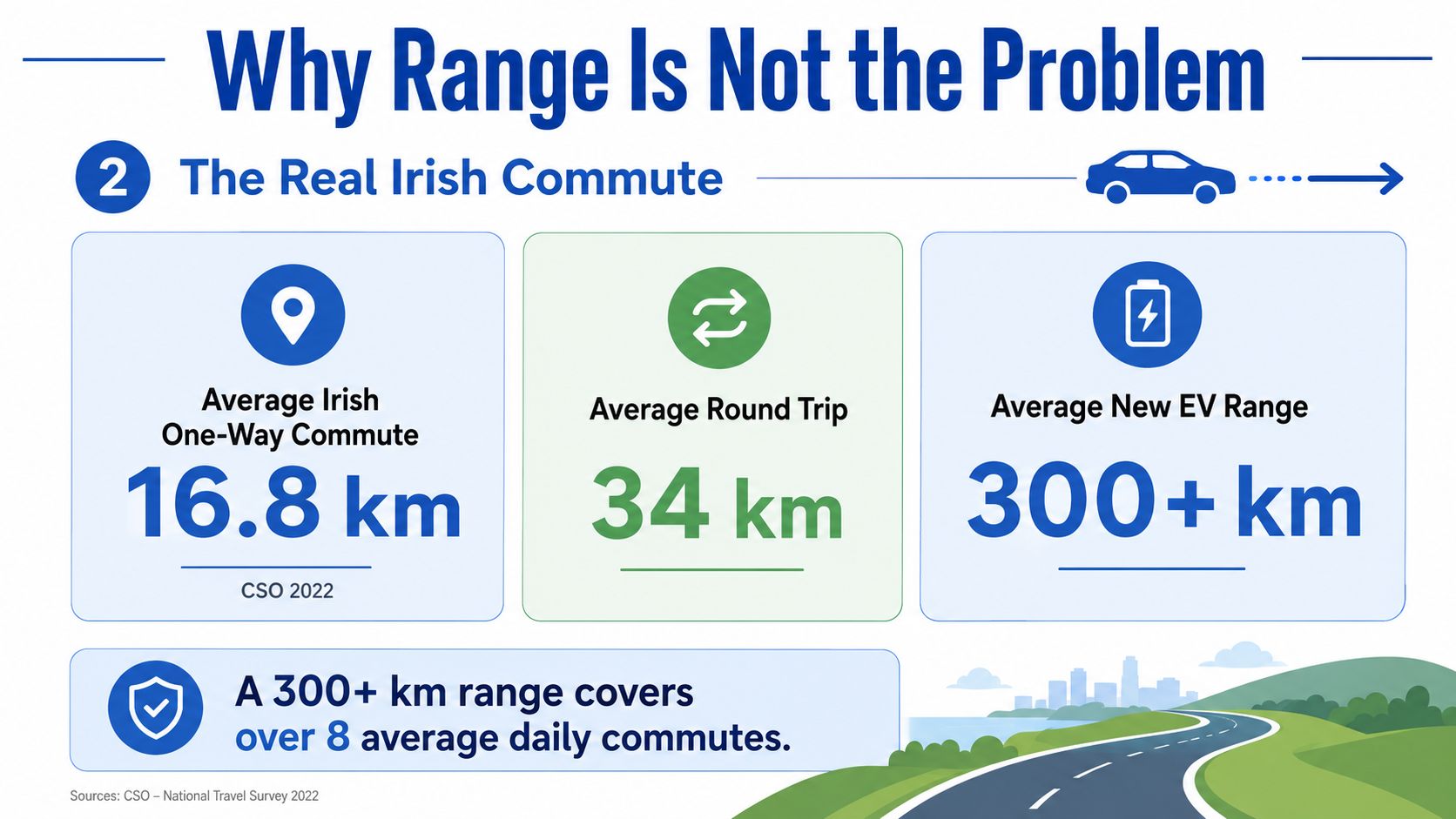 Why Range Is Not the Problem

2 The Real Irish Commute

Average Irish One-Way Commute
16.8 km
CSO 2022

Average Round Trip
34 km

Average New EV Range
300+ km

A 300+ km range covers over 8 average daily commutes.

Sources: CSO – National Travel Survey 2022